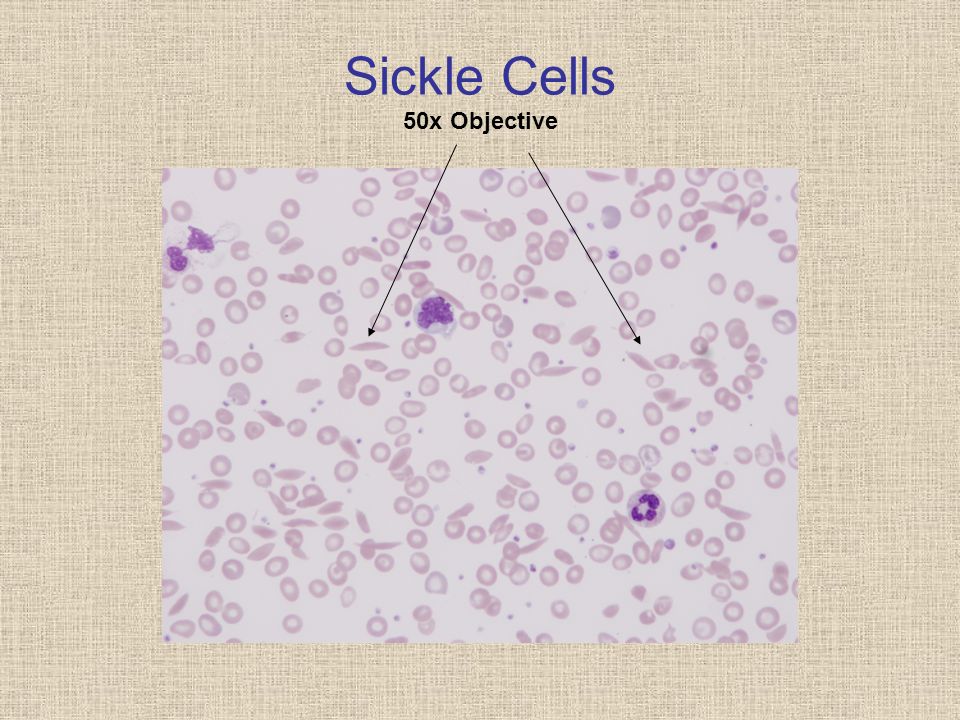 Sickle Cells
50x Objective